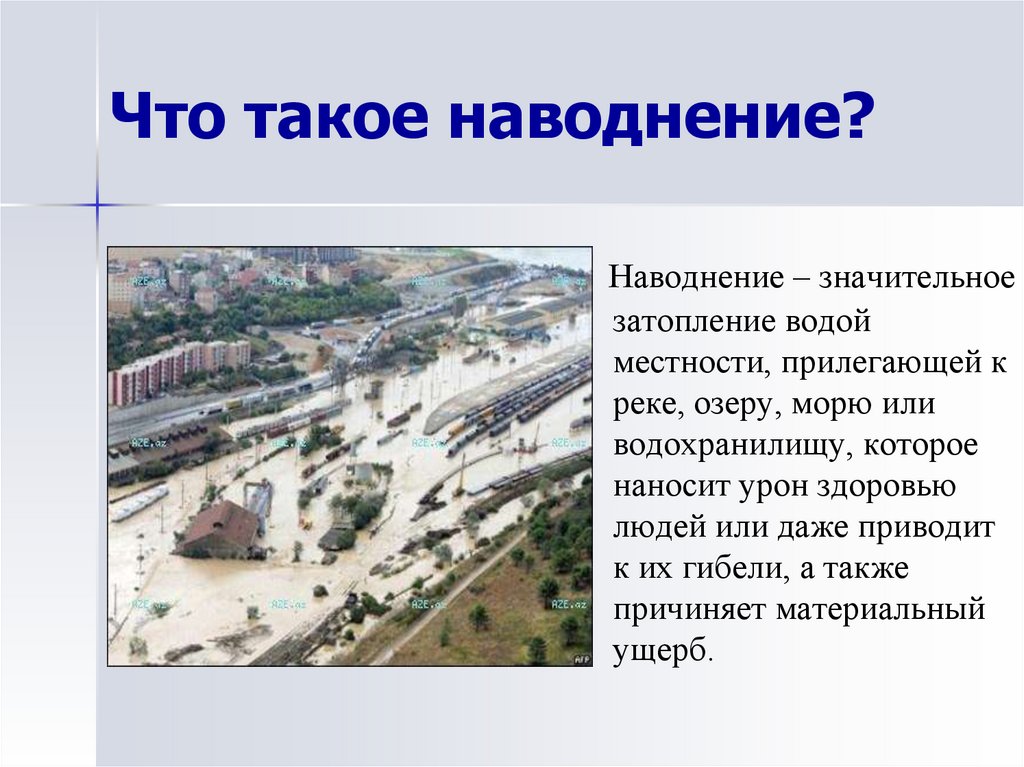 Что такое наводнение?

AZE.az

AFP

Наводнение – значительное затопление водой местности, прилегающей к реке, озеру, морю или водохранилищу, которое наносит урон здоровью людей или даже приводит к их гибели, а также причиняет материальный ущерб.